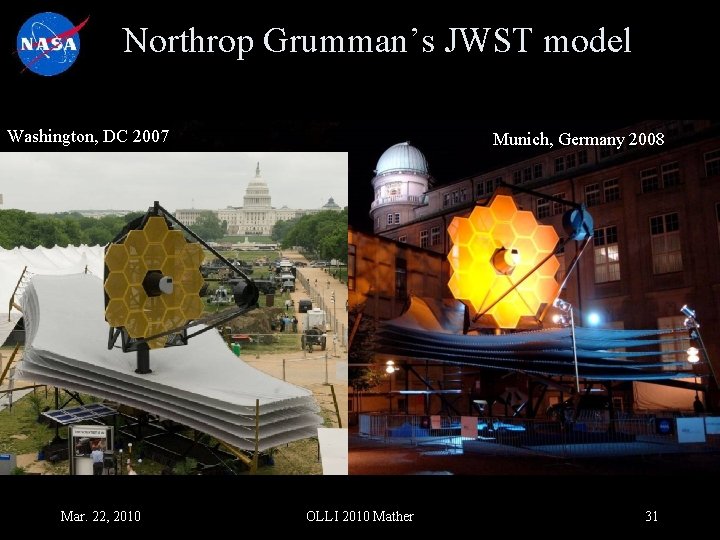 NASA

Northrop Grumman's JWST model

Washington, DC 2007

Munich, Germany 2008

Mar. 22, 2010

OLLI 2010 Mather

31